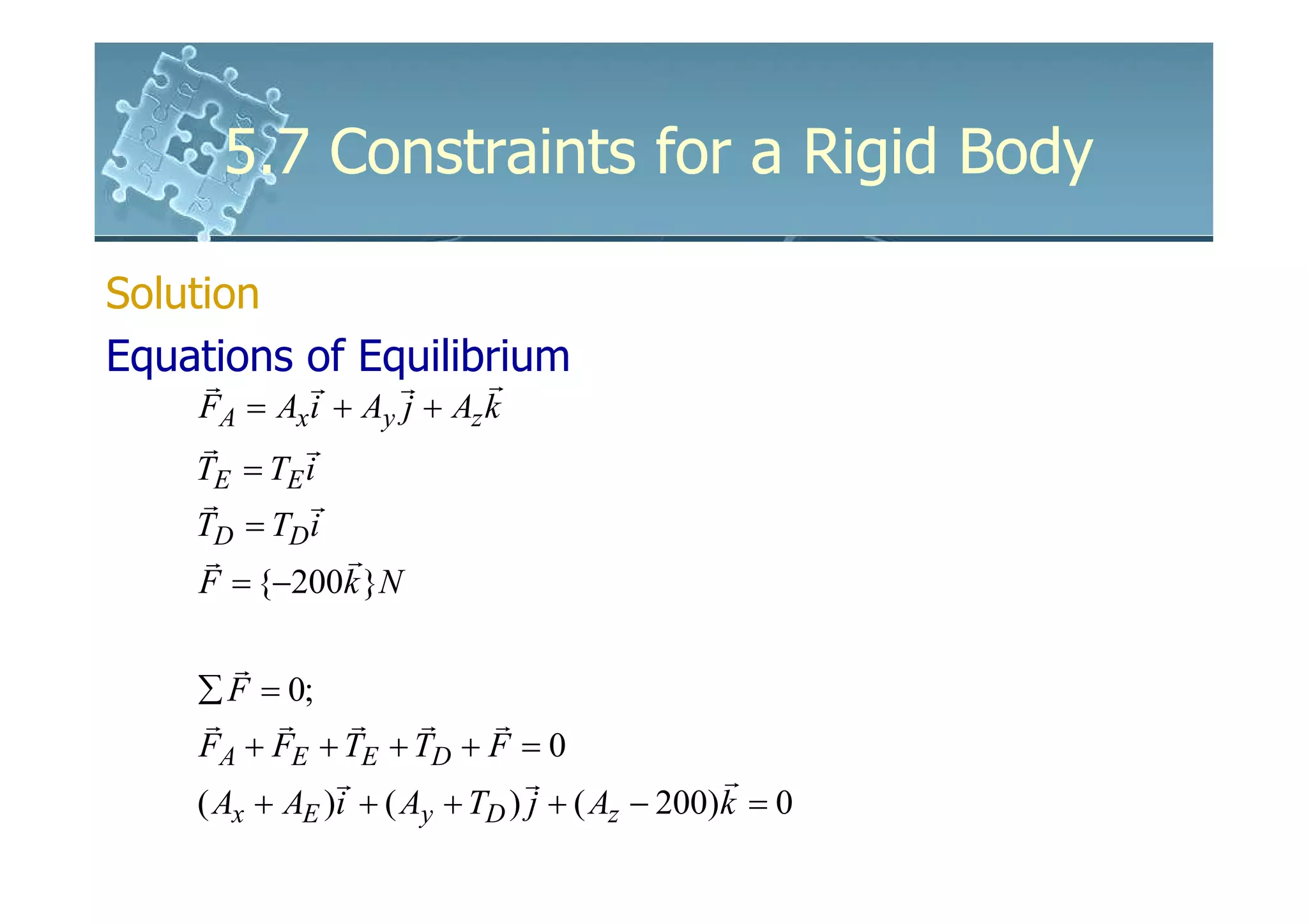 5.7 Constraints for a Rigid Body

Solution

Equations of Equilibrium

$\vec{F}_A = A_x\vec{i} + A_y\vec{j} + A_z\vec{k}$

$\vec{T}_E = T_E\vec{i}$

$\vec{T}_D = T_D\vec{i}$

$\vec{F} = \{-200\vec{k}\}N$

$\sum \vec{F} = 0;$

$\vec{F}_A + \vec{F}_E + \vec{T}_E + \vec{T}_D + \vec{F} = 0$

$(A_x + A_E)\vec{i} + (A_y + T_D)\vec{j} + (A_z - 200)\vec{k} = 0$